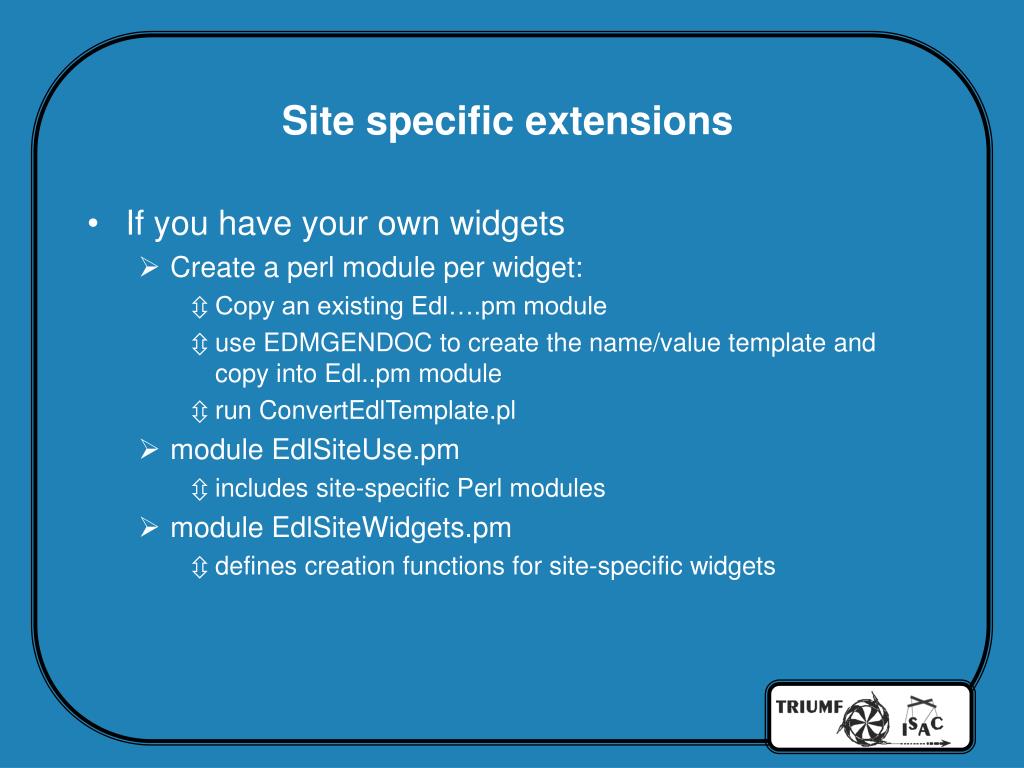 Site specific extensions

• If you have your own widgets
 ➢ Create a perl module per widget:
  ⇳ Copy an existing Edl….pm module
  ⇳ use EDMGENDOC to create the name/value template and copy into Edl..pm module
  ⇳ run ConvertEdlTemplate.pl
 ➢ module EdlSiteUse.pm
  ⇳ includes site-specific Perl modules
 ➢ module EdlSiteWidgets.pm
  ⇳ defines creation functions for site-specific widgets

TRIUMF ISAC